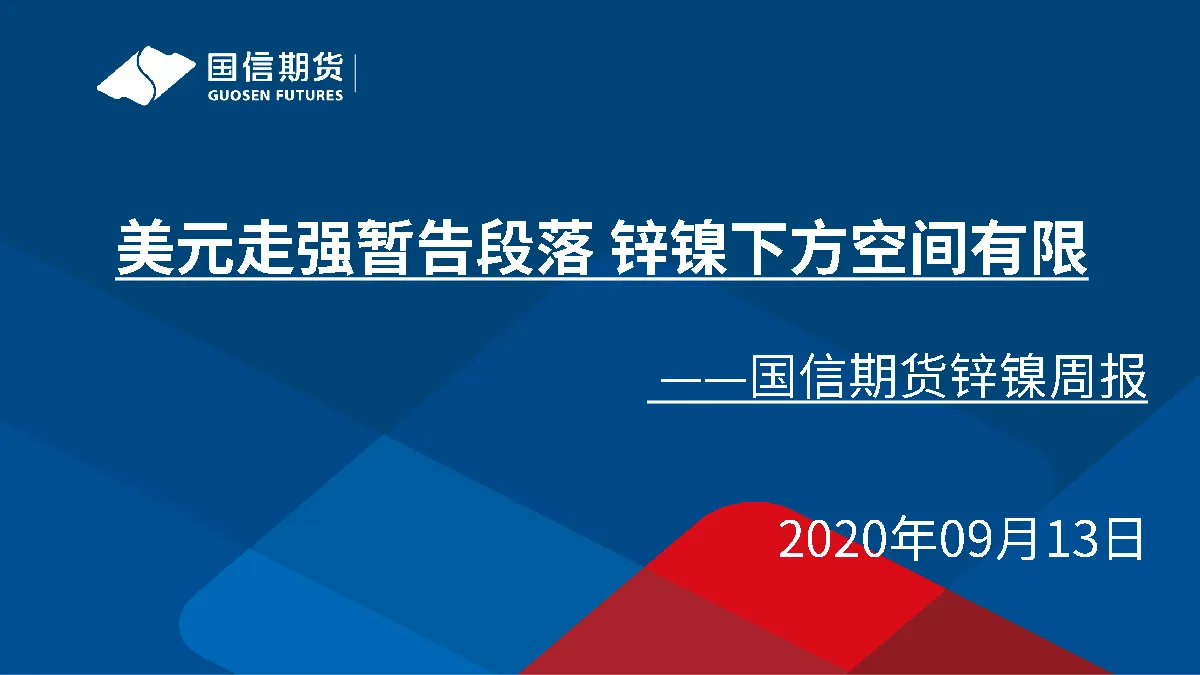 国信期货
GUOSEN FUTURES

美元走强暂告段落 锌镍下方空间有限

——国信期货锌镍周报

2020年09月13日